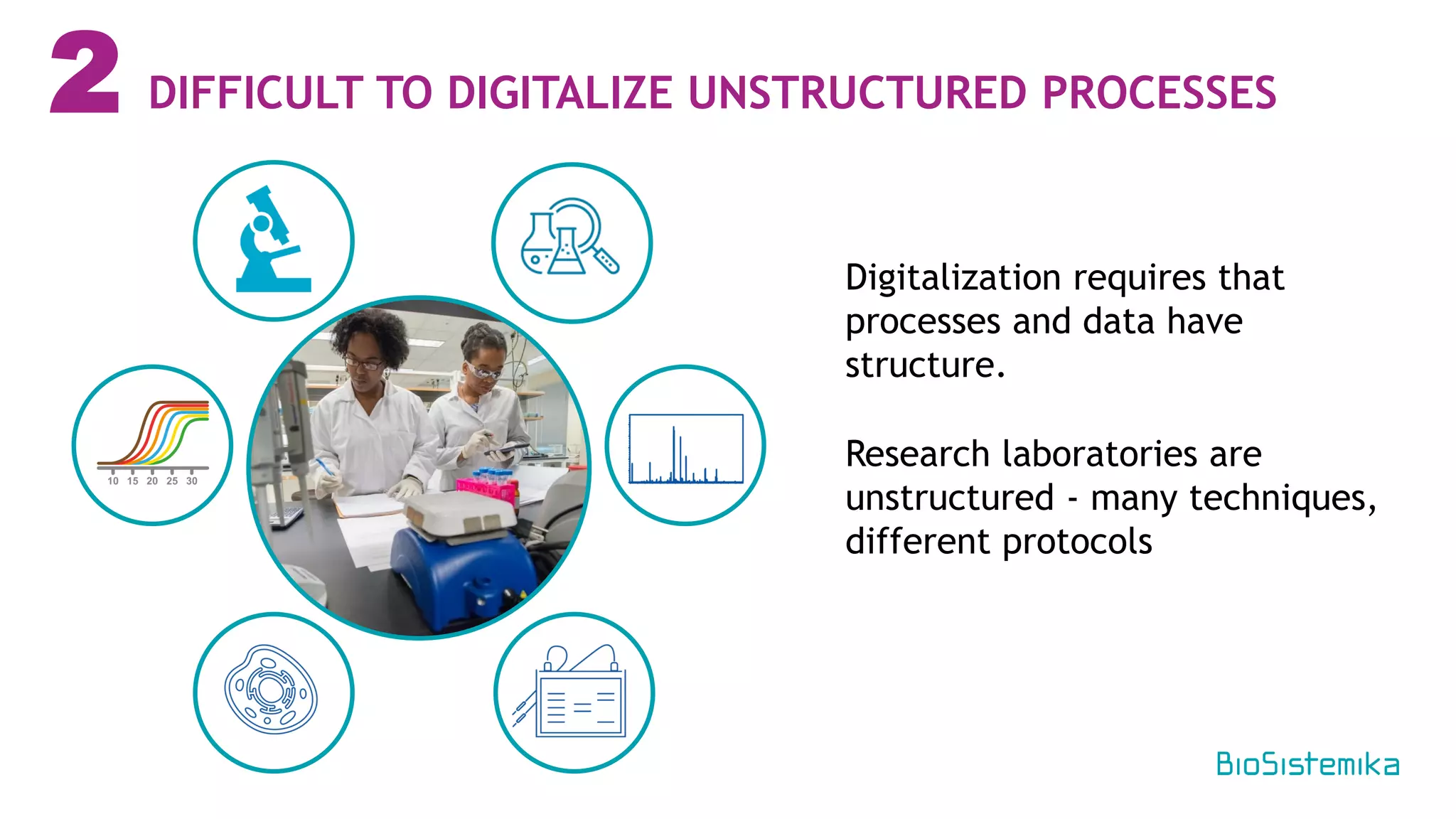 2 DIFFICULT TO DIGITALIZE UNSTRUCTURED PROCESSES

10 15 20 25 30

Digitalization requires that processes and data have structure.

Research laboratories are unstructured - many techniques, different protocols

BioSistemika